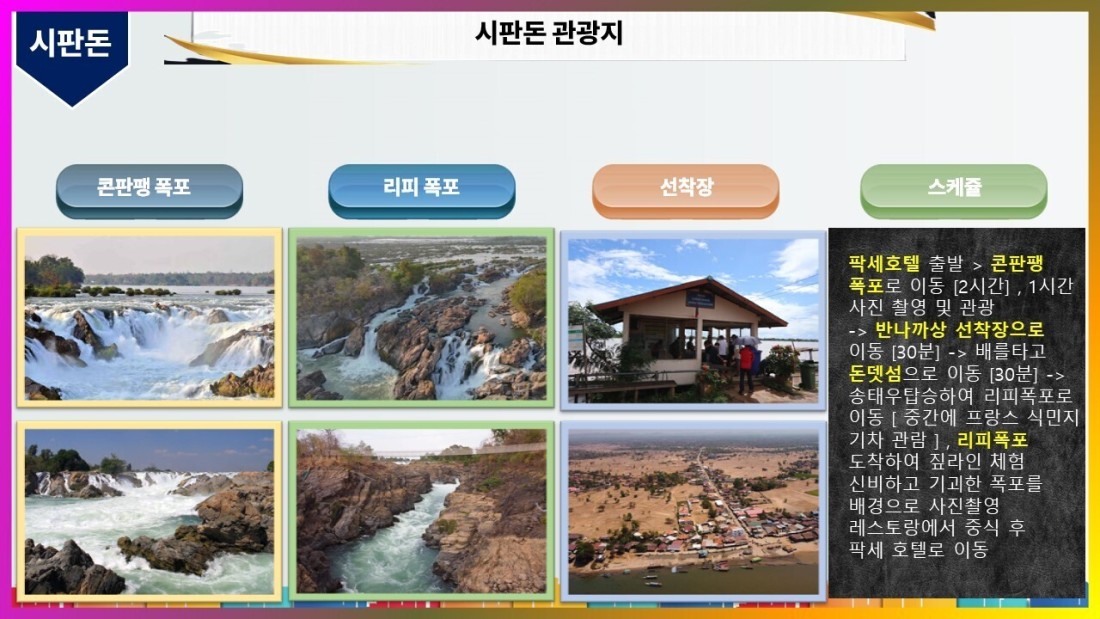 시판돈

시판돈 관광지

콘판팽 폭포

리피 폭포

선착장

스케쥴

팍세호텔 출발 > 콘판팽 폭포로 이동 [2시간] , 1시간 사진 촬영 및 관광 -> 반나까상 선착장으로 이동 [30분] -> 배를타고 돈뎃섬으로 이동 [30분] -> 송태우탑승하여 리피폭포로 이동 [ 중간에 프랑스 식민지 기차 관람 ] , 리피폭포 도착하여 짚라인 체험 신비하고 기괴한 폭포를 배경으로 사진촬영 레스토랑에서 중식 후 팍세 호텔로 이동